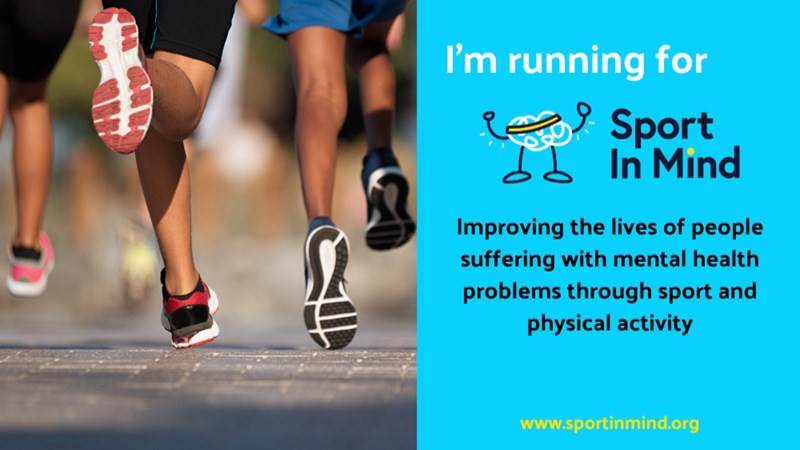 I'm running for

Sport
In Mind

Improving the lives of people suffering with mental health problems through sport and physical activity

www.sportinmind.org